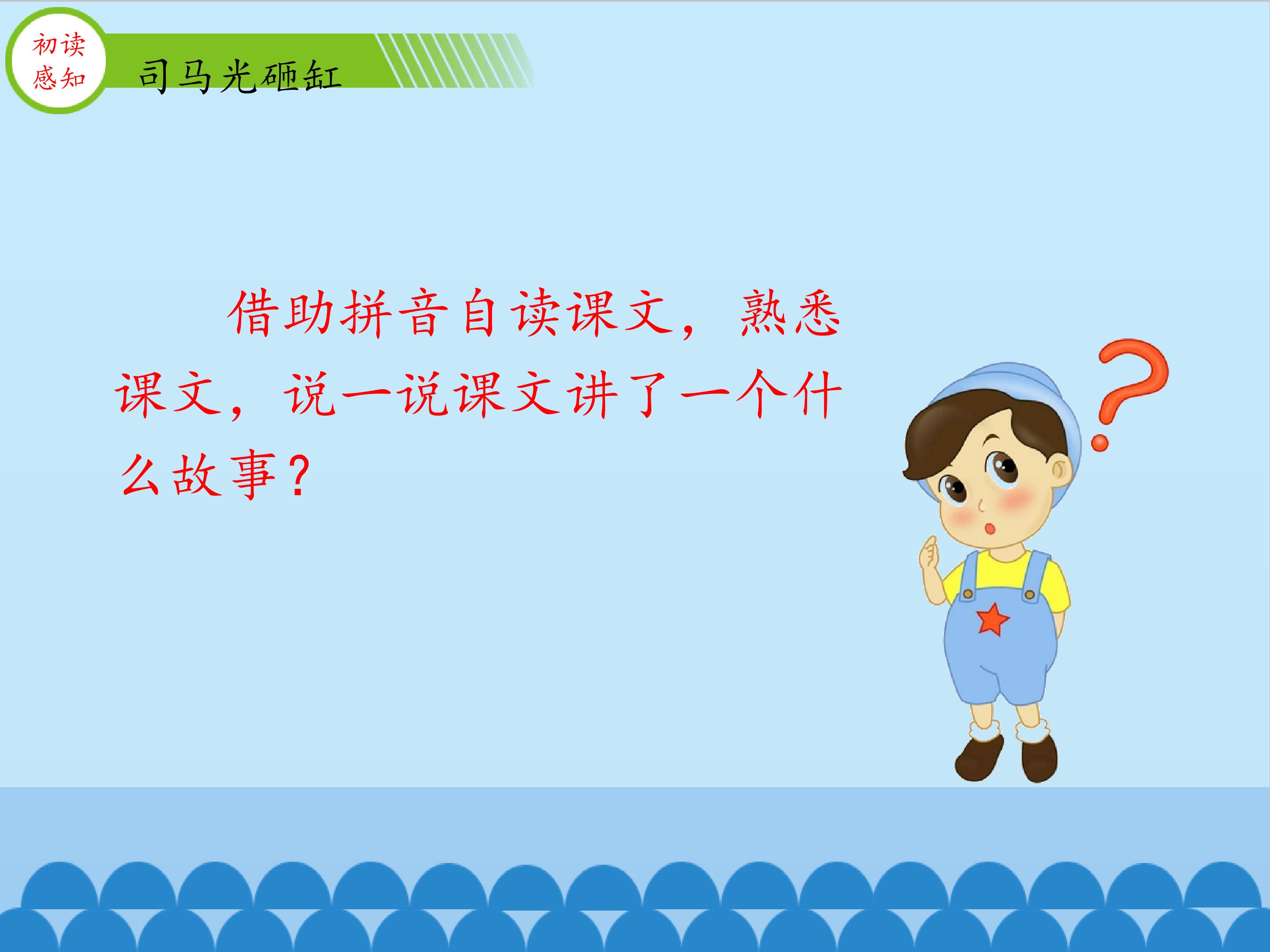 初读
感知

司马光砸缸

借助拼音自读课文，熟悉课文，说一说课文讲了一个什么故事？